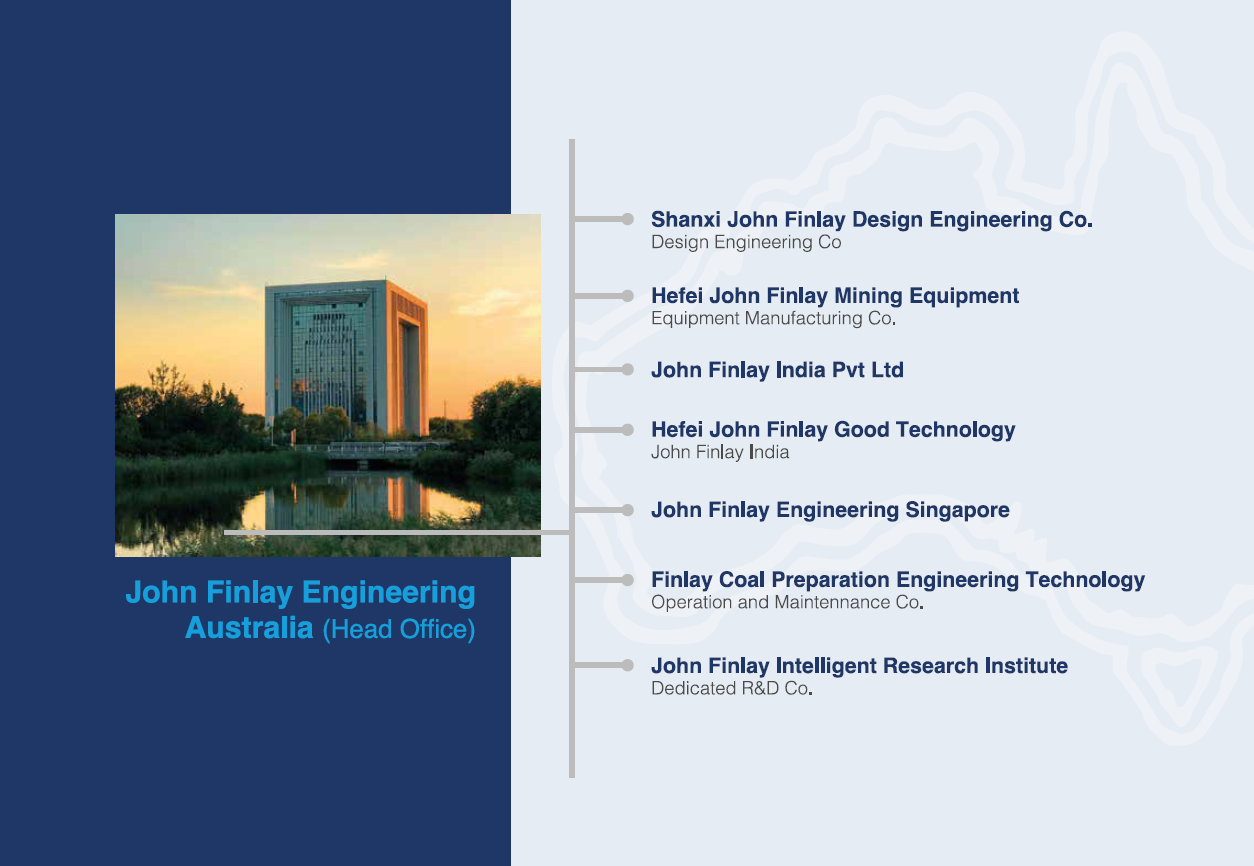 John Finlay Engineering Australia (Head Office)

Shanxi John Finlay Design Engineering Co.
Design Engineering Co

Hefei John Finlay Mining Equipment
Equipment Manufacturing Co.

John Finlay India Pvt Ltd

Hefei John Finlay Good Technology
John Finlay India

John Finlay Engineering Singapore

Finlay Coal Preparation Engineering Technology
Operation and Maintennance Co.

John Finlay Intelligent Research Institute
Dedicated R&D Co.